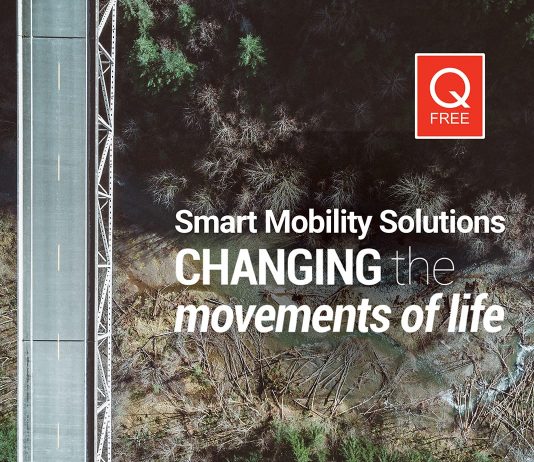 Q
FREE

Smart Mobility Solutions
CHANGING the
movements of life